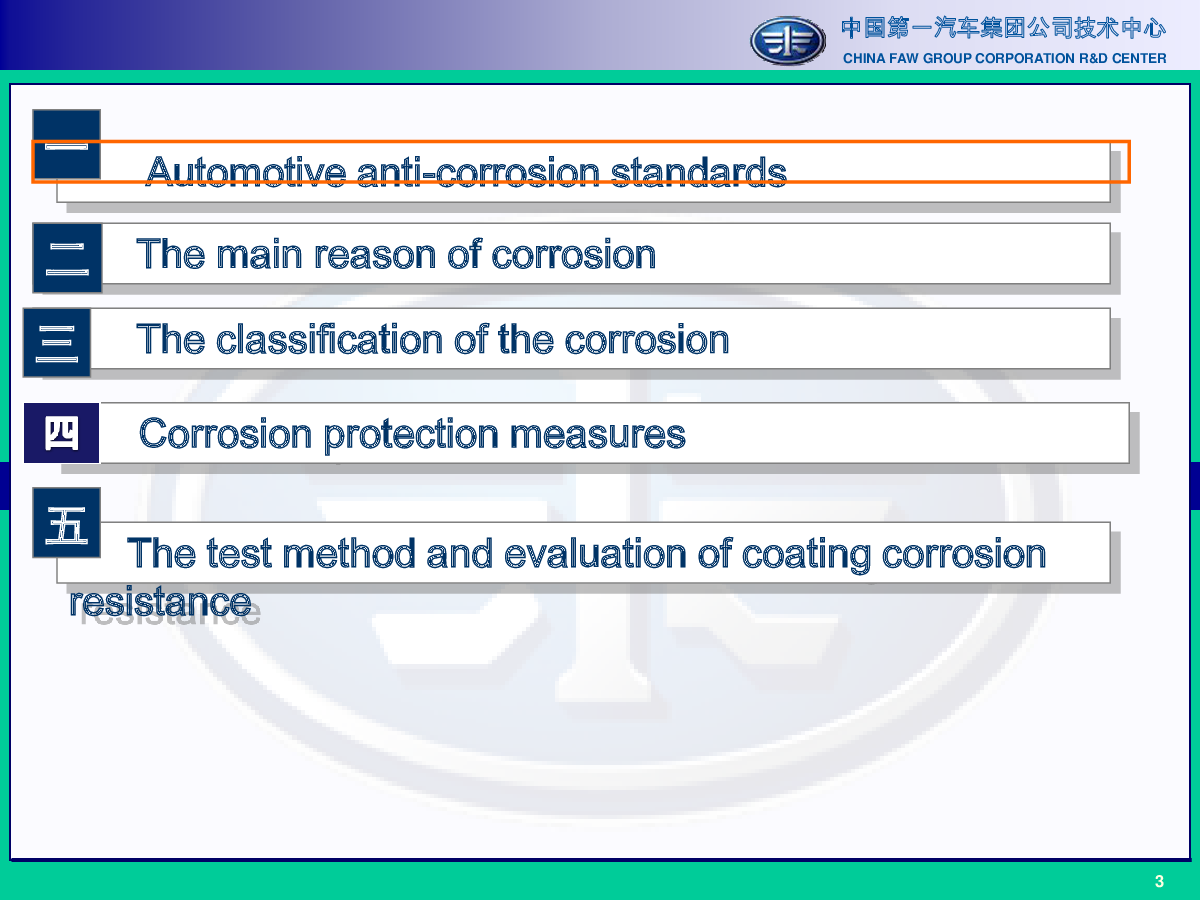 中国第一汽车集团公司技术中心
CHINA FAW GROUP CORPORATION R&D CENTER

一 Automotive anti-corrosion standards

二 The main reason of corrosion

三 The classification of the corrosion

四 Corrosion protection measures

五 The test method and evaluation of coating corrosion resistance

3